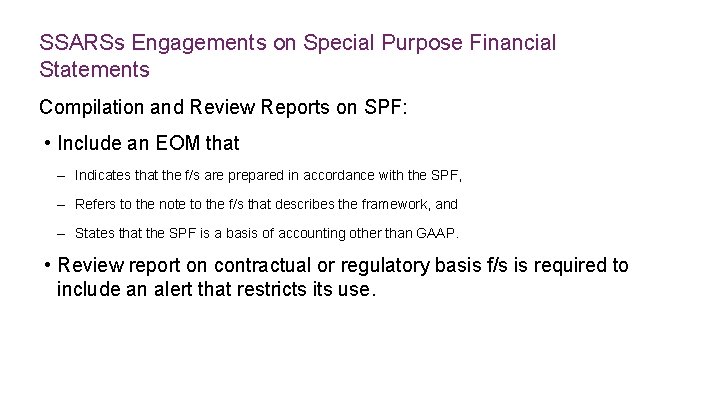 SSARSs Engagements on Special Purpose Financial Statements

Compilation and Review Reports on SPF:

• Include an EOM that

– Indicates that the f/s are prepared in accordance with the SPF,

– Refers to the note to the f/s that describes the framework, and

– States that the SPF is a basis of accounting other than GAAP.

• Review report on contractual or regulatory basis f/s is required to include an alert that restricts its use.